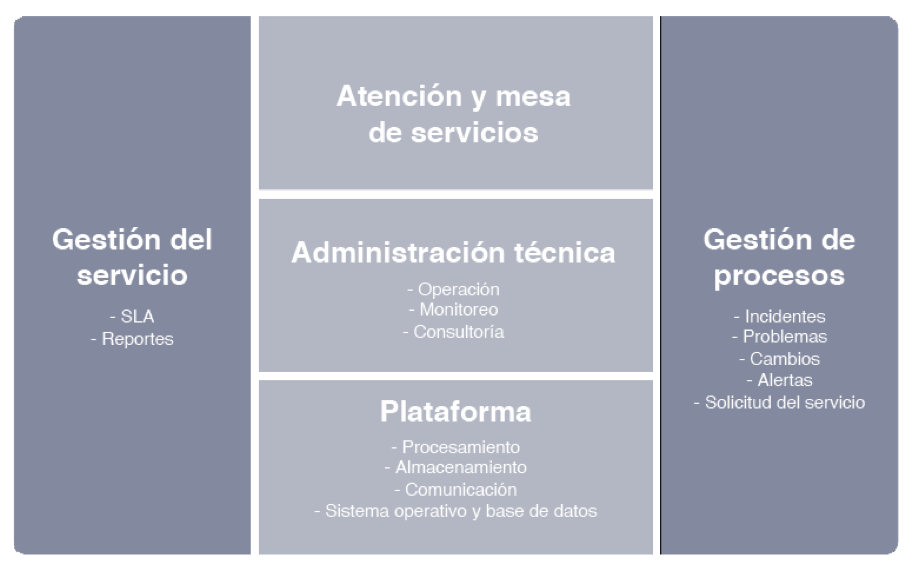 Gestión del servicio

- SLA
- Reportes

Atención y mesa de servicios

Administración técnica

- Operación
- Monitoreo
- Consultoría

Plataforma

- Procesamiento
- Almacenamiento
- Comunicación
- Sistema operativo y base de datos

Gestión de procesos

- Incidentes
- Problemas
- Cambios
- Alertas
- Solicitud del servicio